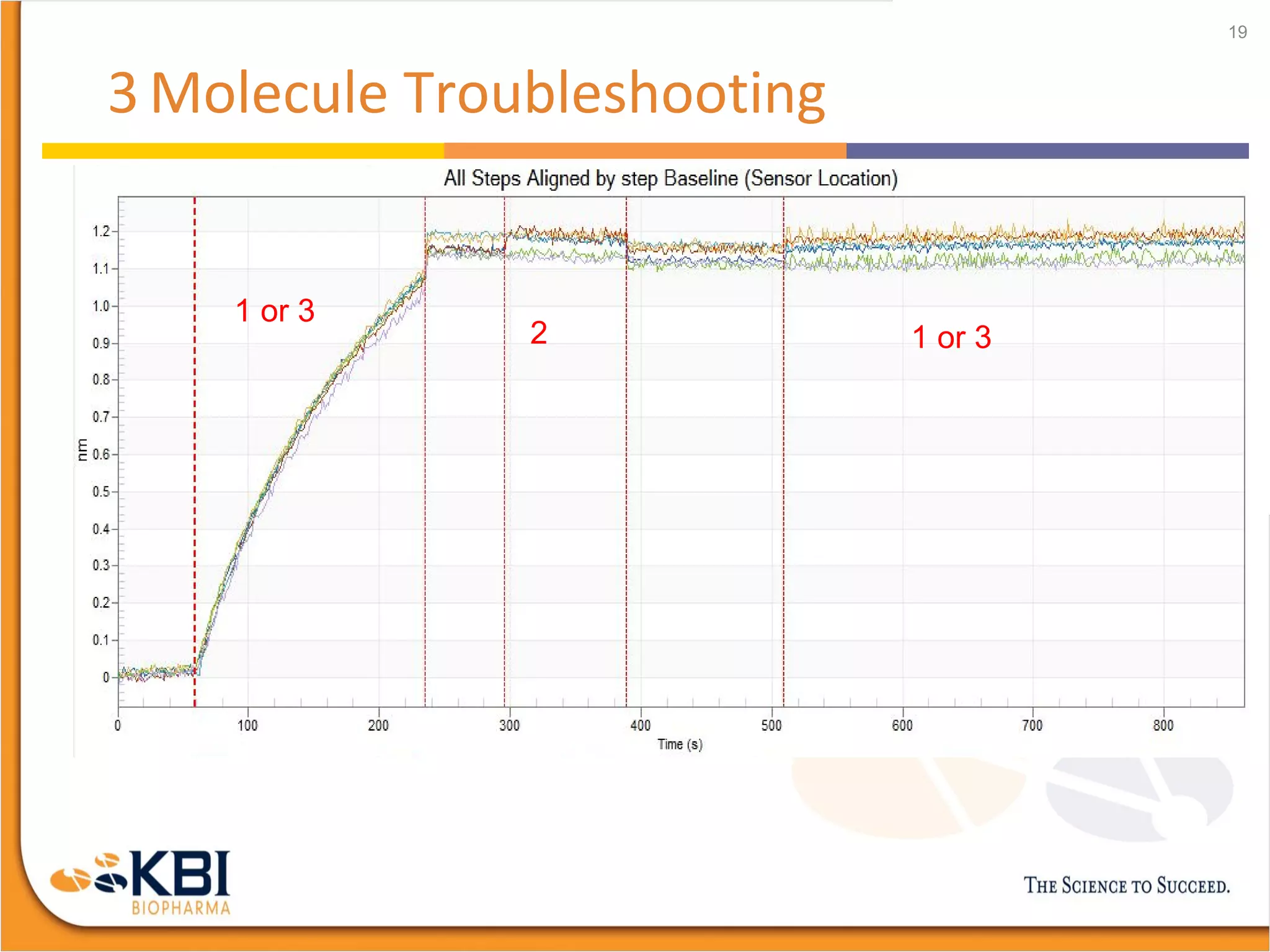 19

3 Molecule Troubleshooting

All Steps Aligned by step Baseline (Sensor Location)

1.2
1.1
1.0
0.9
0.8
0.7
0.6
0.5
0.4
0.3
0.2
0.1
0

nm

1 or 3

2

1 or 3

0
100
200
300
400
500
600
700
800

Time (s)

KBI
BIOPHARMA

THE SCIENCE TO SUCCEED.